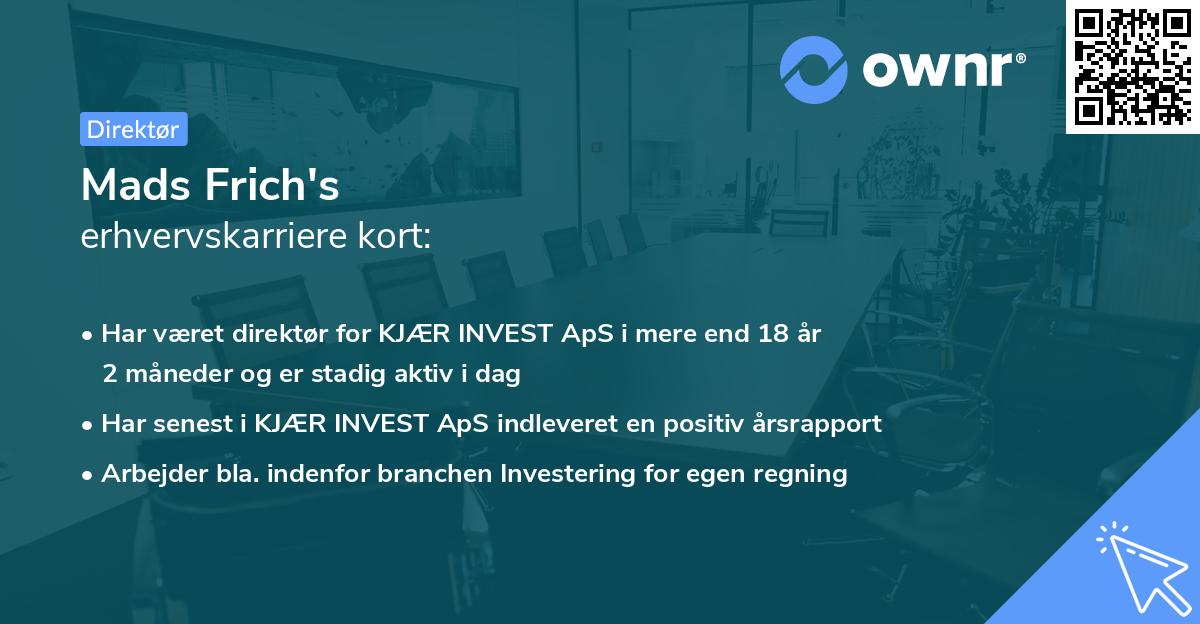 ownr®

Direktør

Mads Frich's
erhvervskarriere kort:

• Har været direktør for KJÆR INVEST ApS i mere end 18 år 2 måneder og er stadig aktiv i dag

• Har senest i KJÆR INVEST ApS indleveret en positiv årsrapport

• Arbejder bla. indenfor branchen Investering for egen regning